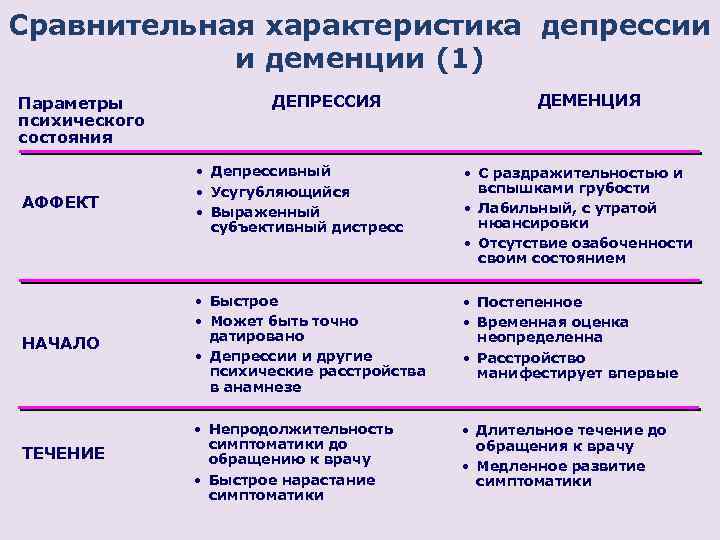 Сравнительная характеристика депрессии и деменции (1)

| Параметры психического состояния | ДЕПРЕССИЯ | ДЕМЕНЦИЯ |
|---|---|---|
| АФФЕКТ | • Депрессивный • Усугубляющийся • Выраженный субъективный дистресс | • С раздражительностью и вспышками грубости • Лабильный, с утратой нюансировки • Отсутствие озабоченности своим состоянием |
| НАЧАЛО | • Быстрое • Может быть точно датировано • Депрессии и другие психические расстройства в анамнезе | • Постепенное • Временная оценка неопределенна • Расстройство манифестирует впервые |
| ТЕЧЕНИЕ | • Непродолжительность симптоматики до обращению к врачу • Быстрое нарастание симптоматики | • Длительное течение до обращения к врачу • Медленное развитие симптоматики |